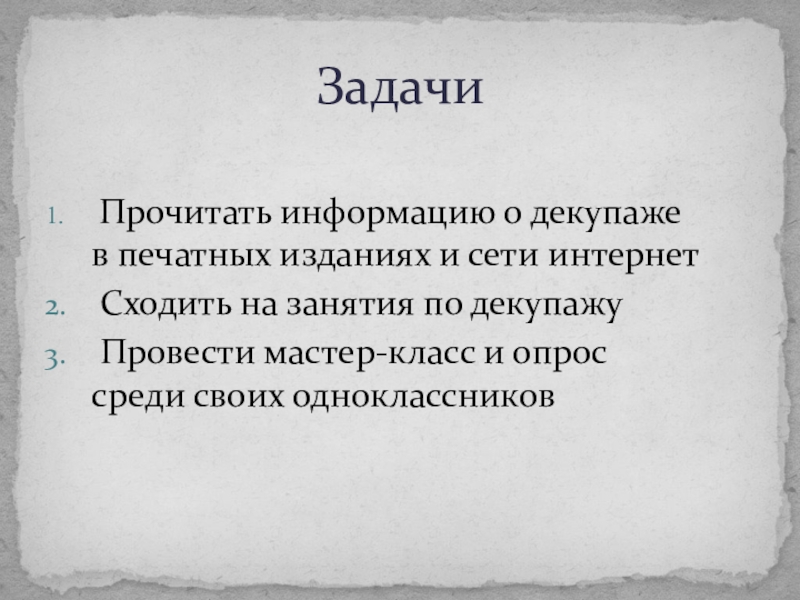 Задачи

1. Прочитать информацию о декупаже в печатных изданиях и сети интернет
2. Сходить на занятия по декупажу
3. Провести мастер-класс и опрос среди своих одноклассников